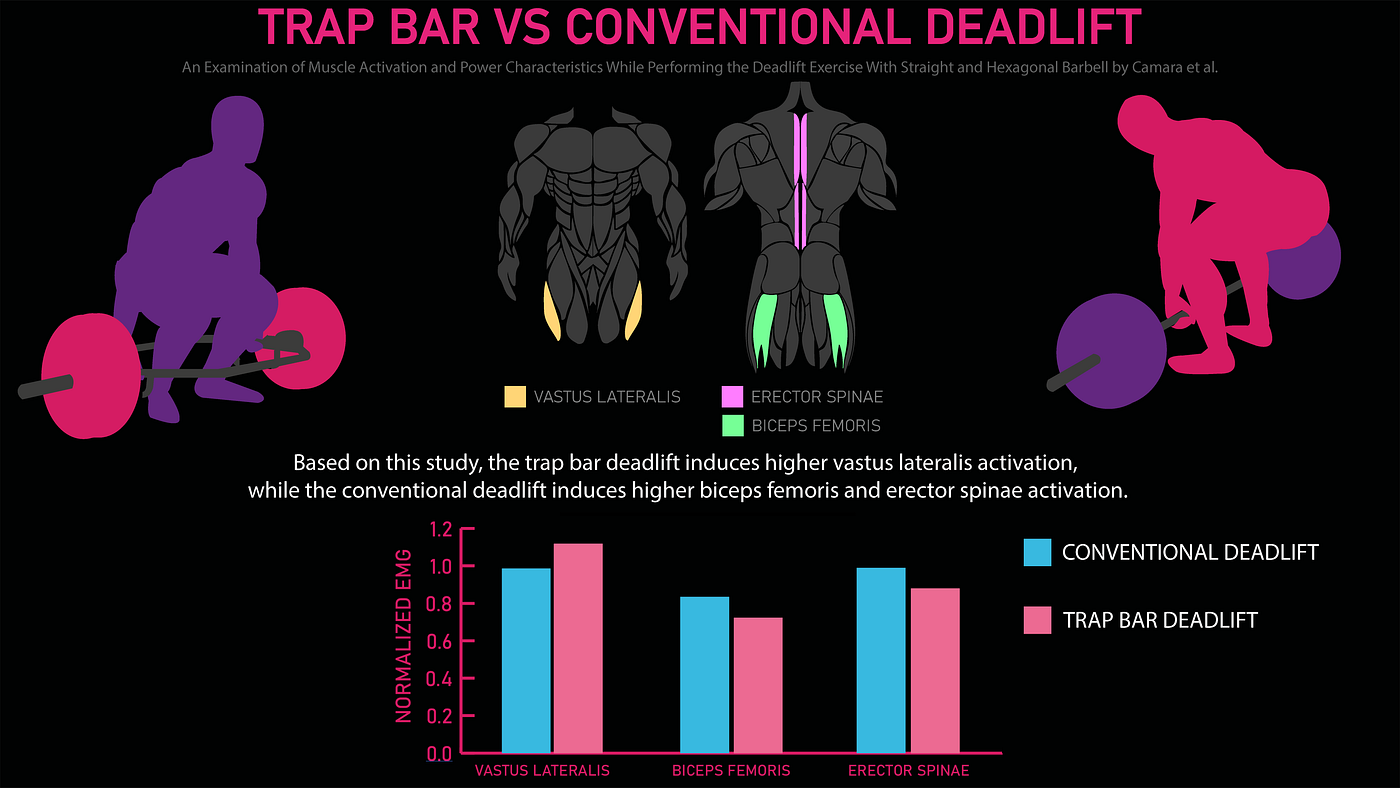 TRAP BAR VS CONVENTIONAL DEADLIFT

An Examination of Muscle Activation and Power Characteristics While Performing the Deadlift Exercise With Straight and Hexagonal Barbell by Camara et al.

VASTUS LATERALIS
ERECTOR SPINAE
BICEPS FEMORIS

Based on this study, the trap bar deadlift induces higher vastus lateralis activation, while the conventional deadlift induces higher biceps femoris and erector spinae activation.

NORMALIZED EMG
1.2
1.0
0.8
0.6
0.4
0.2
0.0
VASTUS LATERALIS
BICEPS FEMORIS
ERECTOR SPINAE

CONVENTIONAL DEADLIFT
TRAP BAR DEADLIFT